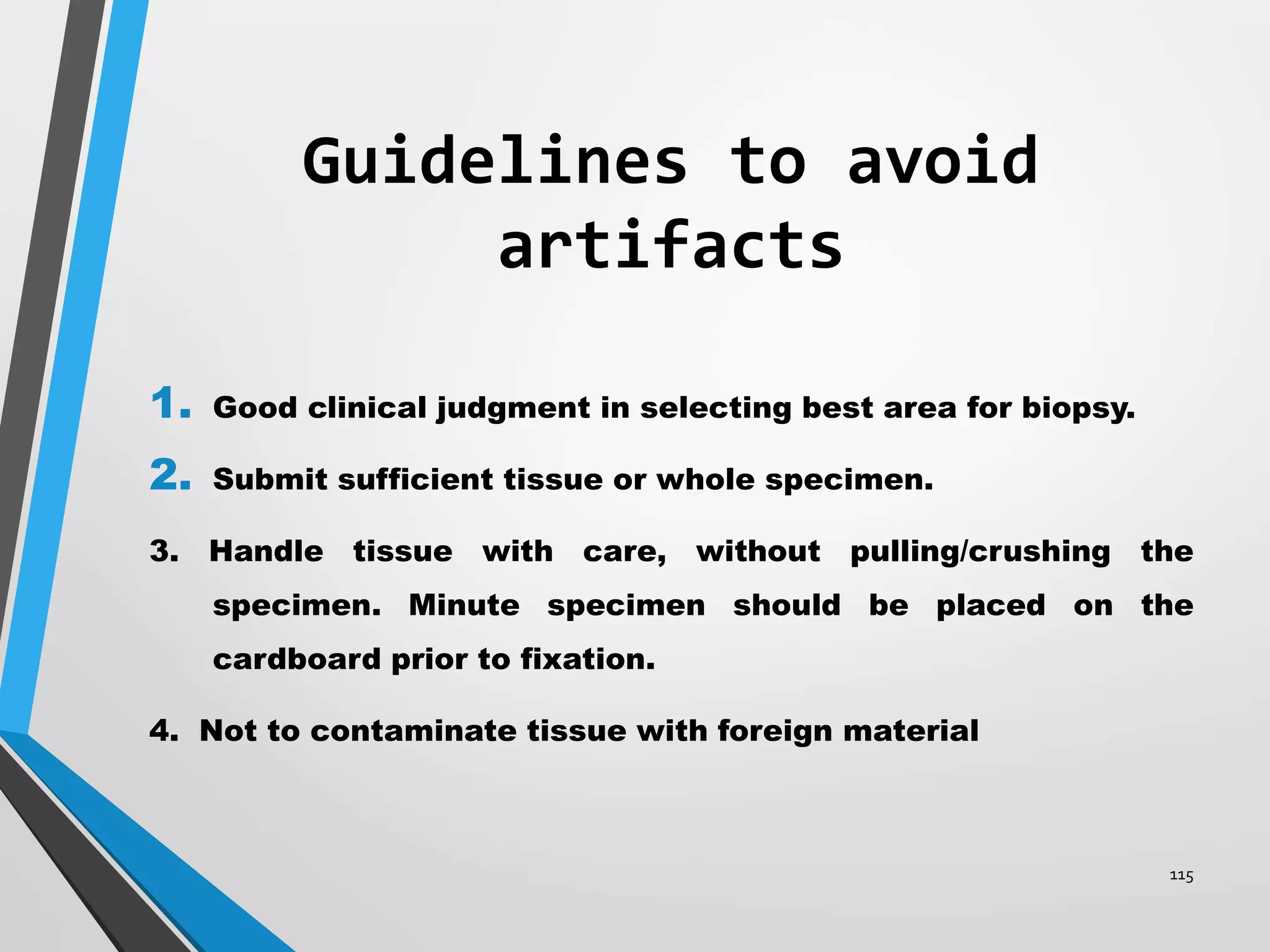 Guidelines to avoid artifacts

1. Good clinical judgment in selecting best area for biopsy.

2. Submit sufficient tissue or whole specimen.

3. Handle tissue with care, without pulling/crushing the specimen. Minute specimen should be placed on the cardboard prior to fixation.

4. Not to contaminate tissue with foreign material

115